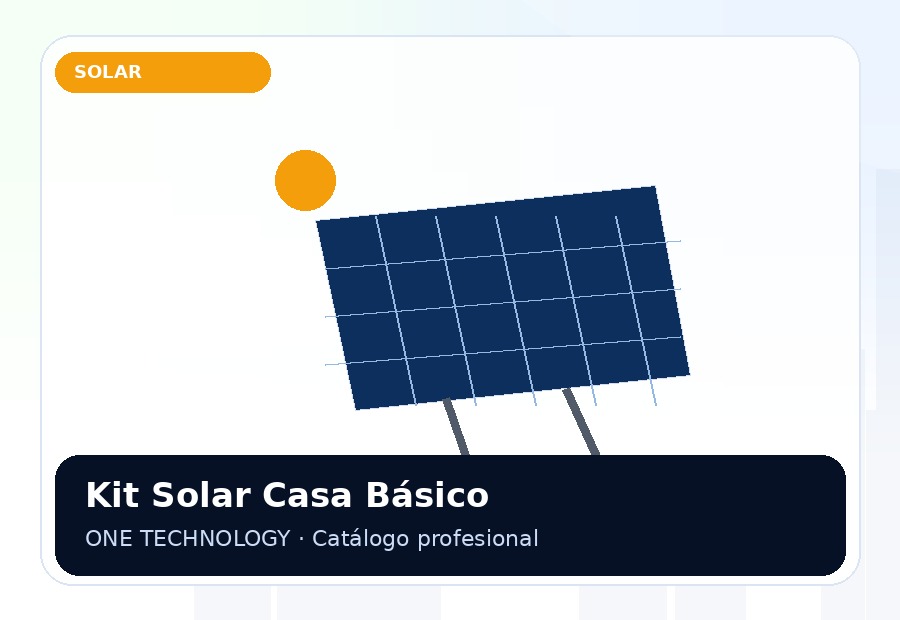 SOLAR

Kit Solar Casa Básico

ONE TECHNOLOGY · Catálogo profesional